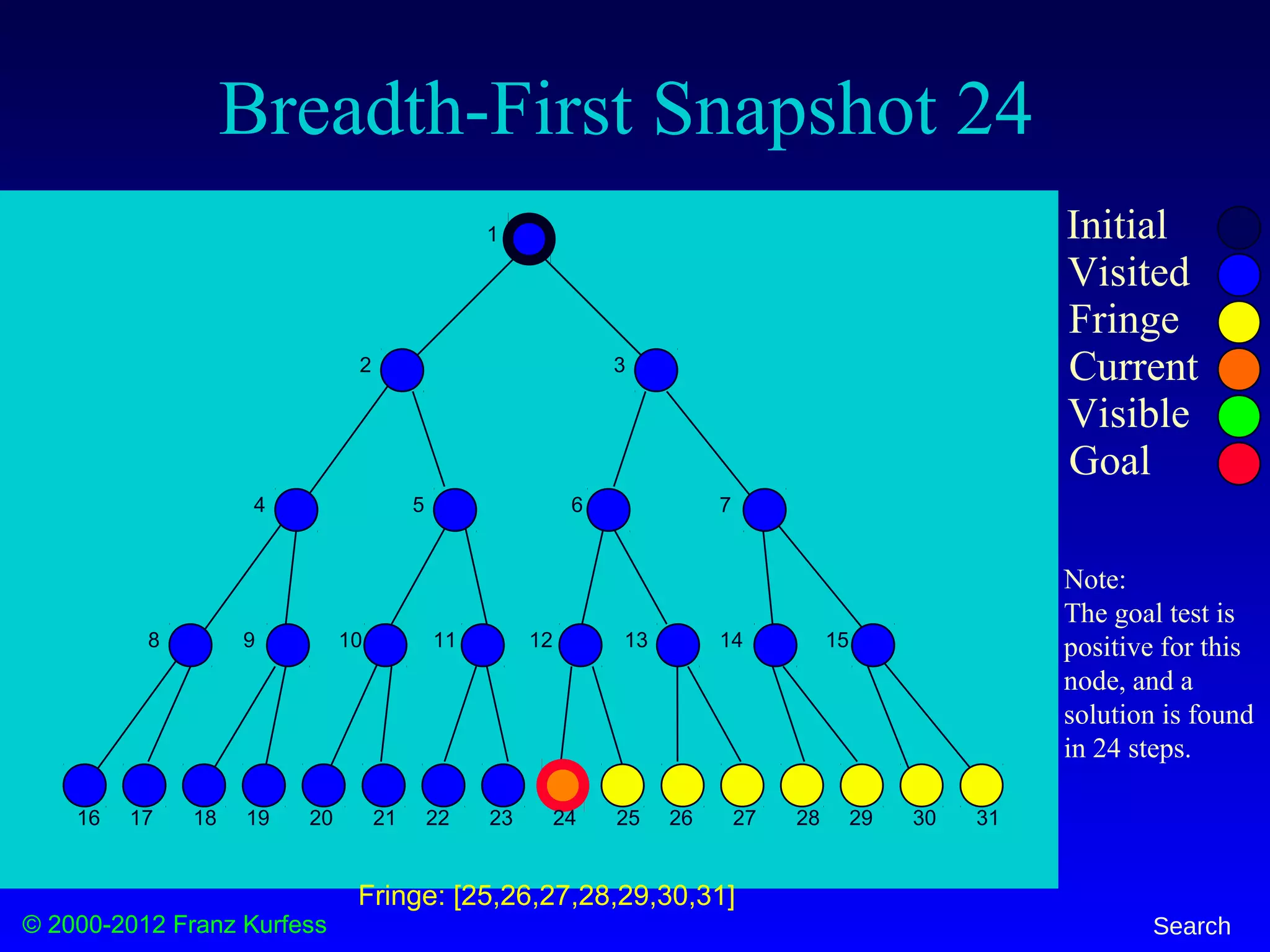 Breadth-First Snapshot 24

1
2 3
4 5 6 7
8 9 10 11 12 13 14 15
16 17 18 19 20 21 22 23 24 25 26 27 28 29 30 31

Initial
Visited
Fringe
Current
Visible
Goal

Note:
The goal test is positive for this node, and a solution is found in 24 steps.

Fringe: [25,26,27,28,29,30,31]

© 2000-2012 Franz Kurfess

Search